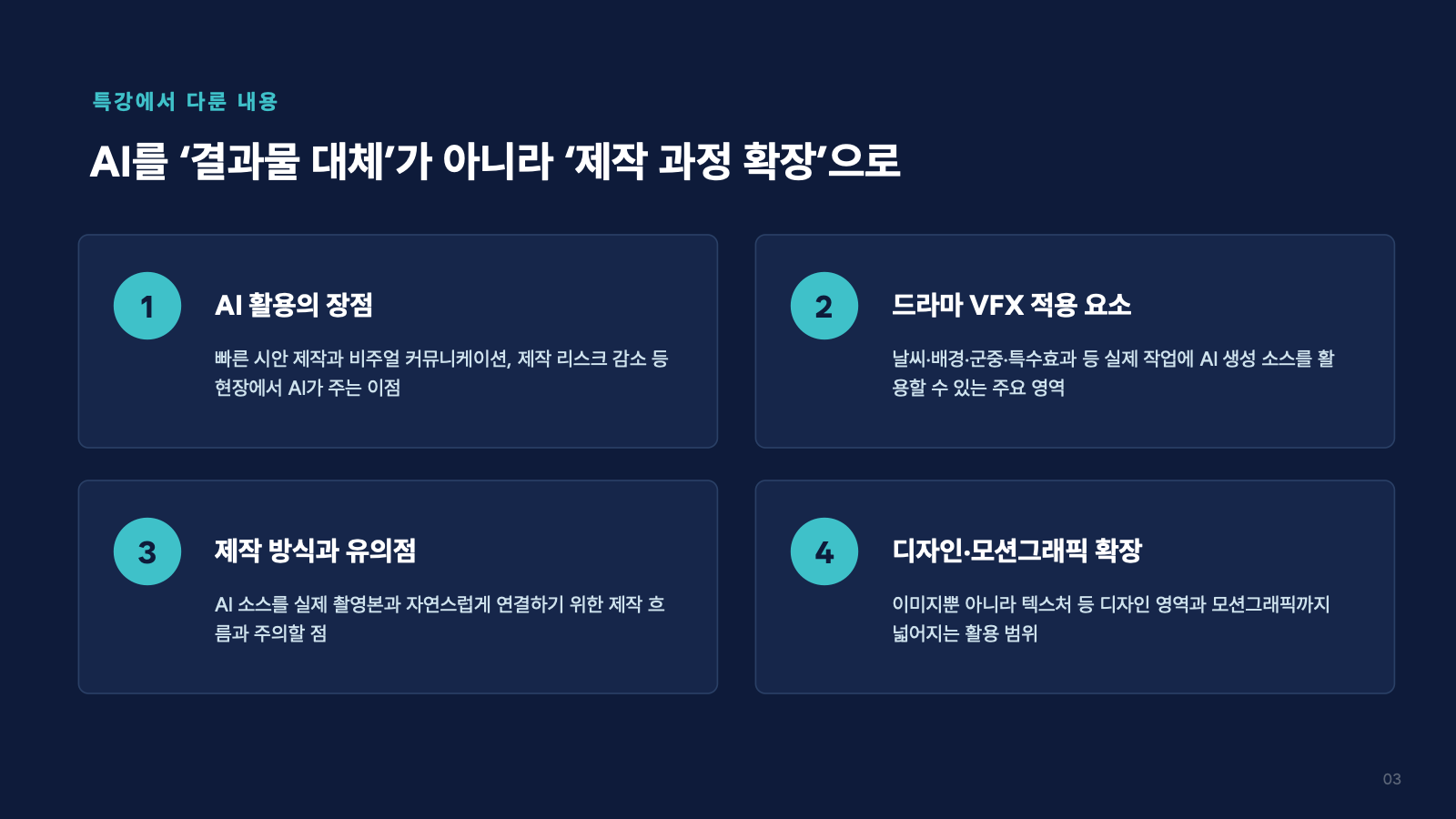 특강에서 다룬 내용

AI를 ‘결과물 대체’가 아니라 ‘제작 과정 확장’으로

1

AI 활용의 장점

빠른 시안 제작과 비주얼 커뮤니케이션, 제작 리스크 감소 등 현장에서 AI가 주는 이점

2

드라마 VFX 적용 요소

날씨·배경·군중·특수효과 등 실제 작업에 AI 생성 소스를 활용할 수 있는 주요 영역

3

제작 방식과 유의점

AI 소스를 실제 촬영본과 자연스럽게 연결하기 위한 제작 흐름과 주의할 점

4

디자인·모션그래픽 확장

이미지뿐 아니라 텍스처 등 디자인 영역과 모션그래픽까지 넓어지는 활용 범위

03